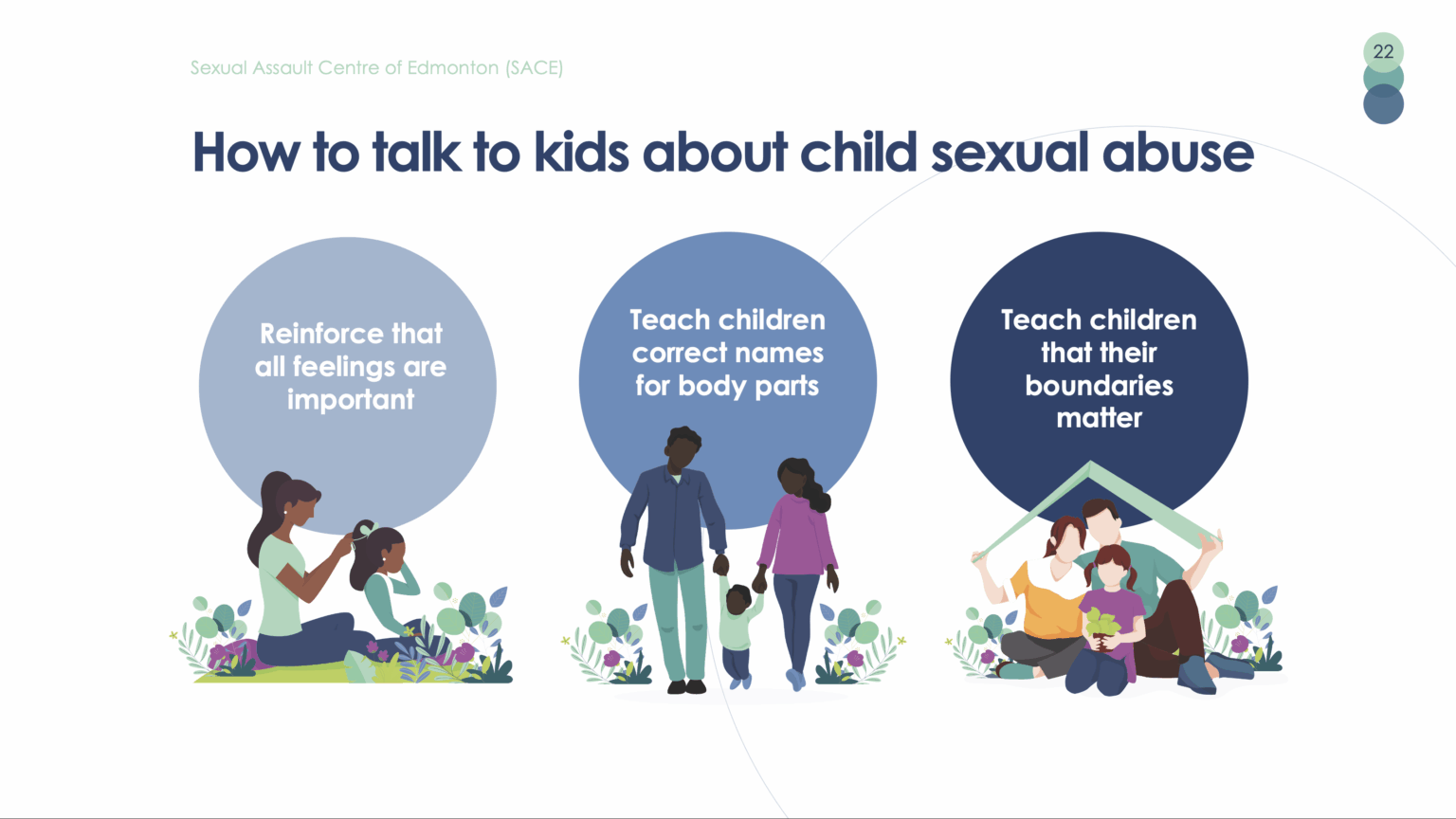 Sexual Assault Centre of Edmonton (SACE)

22

How to talk to kids about child sexual abuse

Reinforce that all feelings are important

Teach children correct names for body parts

Teach children that their boundaries matter